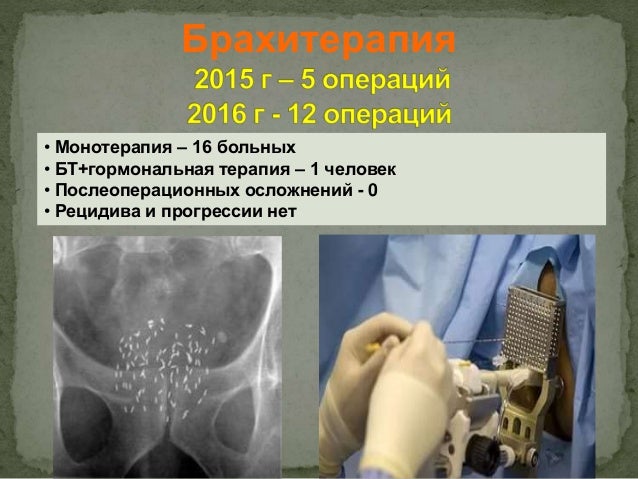 Брахитерапия
2015 г – 5 операций
2016 г - 12 операций

• Монотерапия – 16 больных
• БТ+гормональная терапия – 1 человек
• Послеоперационных осложнений - 0
• Рецидива и прогрессии нет